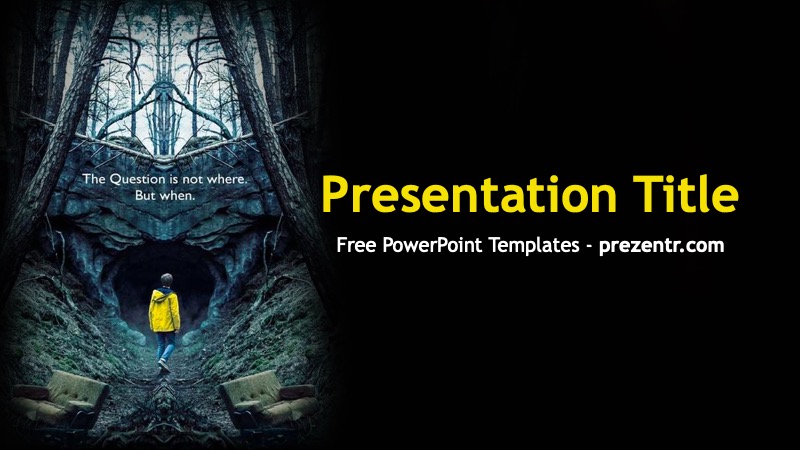 The Question is not where.
But when.

Presentation Title

Free PowerPoint Templates - prezentr.com